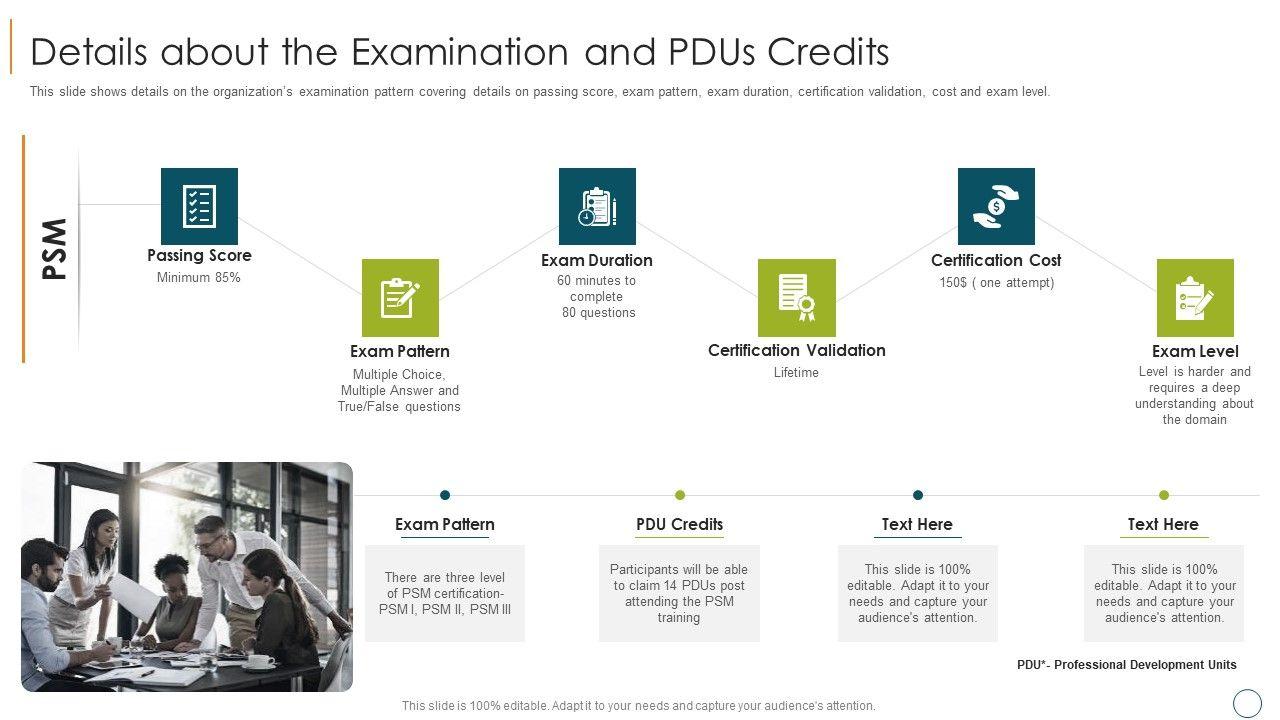 Details about the Examination and PDUs Credits

This slide shows details on the organization's examination pattern covering details on passing score, exam pattern, exam duration, certification validation, cost and exam level.

PSM

Passing Score
Minimum 85%

Exam Pattern
Multiple Choice, Multiple Answer and True/False questions

Exam Duration
60 minutes to complete 80 questions

Certification Validation
Lifetime

Certification Cost
150$ ( one attempt)

Exam Level
Level is harder and requires a deep understanding about the domain

Exam Pattern
There are three level of PSM certification- PSM I, PSM II, PSM III

PDU Credits
Participants will be able to claim 14 PDUs post attending the PSM training

Text Here
This slide is 100% editable. Adapt it to your needs and capture your audience's attention.

Text Here
This slide is 100% editable. Adapt it to your needs and capture your audience's attention.

PDU*- Professional Development Units

This slide is 100% editable. Adapt it to your needs and capture your audience's attention.